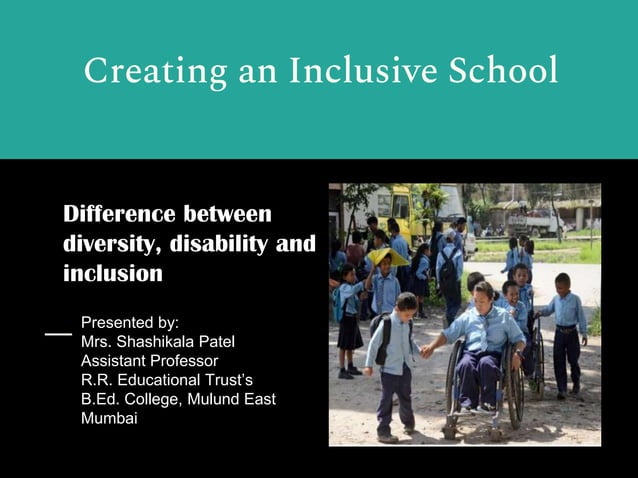 Creating an Inclusive School

Difference between diversity, disability and inclusion

Presented by:
Mrs. Shashikala Patel
Assistant Professor
R.R. Educational Trust's
B.Ed. College, Mulund East
Mumbai